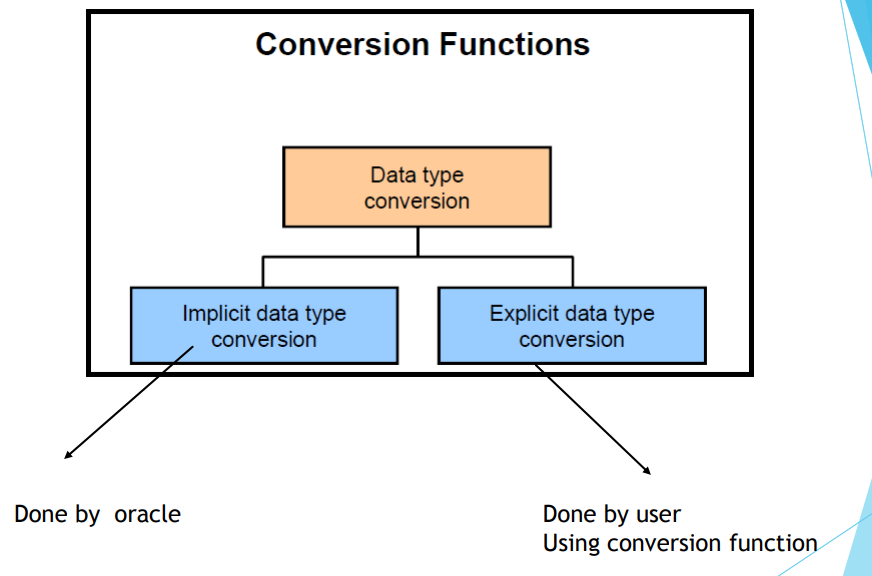 Conversion Functions

Data type conversion

Implicit data type conversion

Explicit data type conversion

Done by oracle

Done by user
Using conversion function